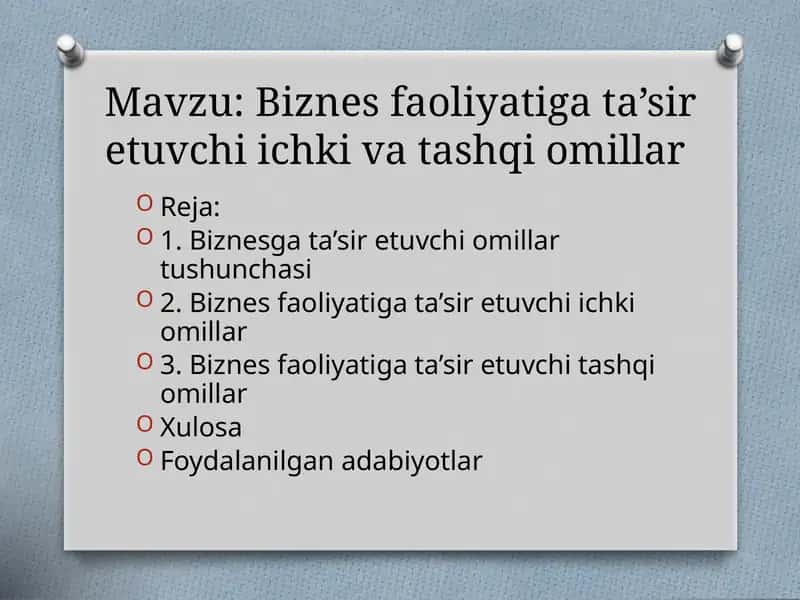 Mavzu: Biznes faoliyatiga ta’sir etuvchi ichki va tashqi omillar

Reja:
1. Biznesga ta’sir etuvchi omillar tushunchasi
2. Biznes faoliyatiga ta’sir etuvchi ichki omillar
3. Biznes faoliyatiga ta’sir etuvchi tashqi omillar
Xulosa
Foydalanilgan adabiyotlar